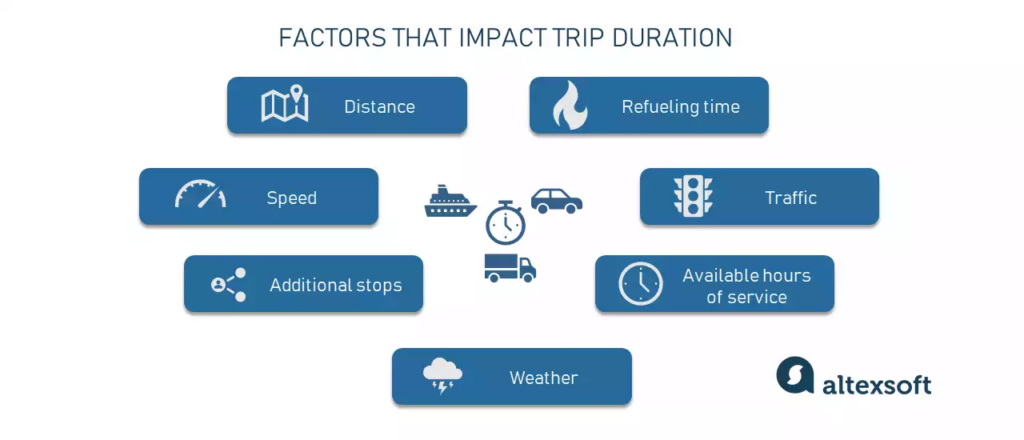 FACTORS THAT IMPACT TRIP DURATION

Distance

Refueling time

Speed

Traffic

Additional stops

Available hours of service

Weather

altexsoft